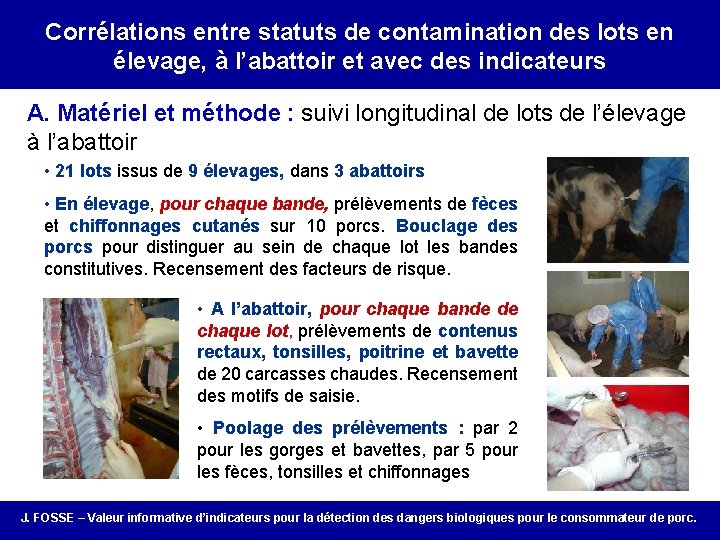 Corrélations entre statuts de contamination des lots en élevage, à l'abattoir et avec des indicateurs

A. Matériel et méthode : suivi longitudinal de lots de l'élevage à l'abattoir

• 21 lots issus de 9 élevages, dans 3 abattoirs

• En élevage, pour chaque bande, prélèvements de fèces et chiffonnages cutanés sur 10 porcs. Bouclage des porcs pour distinguer au sein de chaque lot les bandes constitutives. Recensement des facteurs de risque.

• A l'abattoir, pour chaque bande de chaque lot, prélèvements de contenus rectaux, tonsilles, poitrine et bavette de 20 carcasses chaudes. Recensement des motifs de saisie.

• Poolage des prélèvements : par 2 pour les gorges et bavettes, par 5 pour les fèces, tonsilles et chiffonnages

J. FOSSE – Valeur informative d'indicateurs pour la détection des dangers biologiques pour le consommateur de porc.